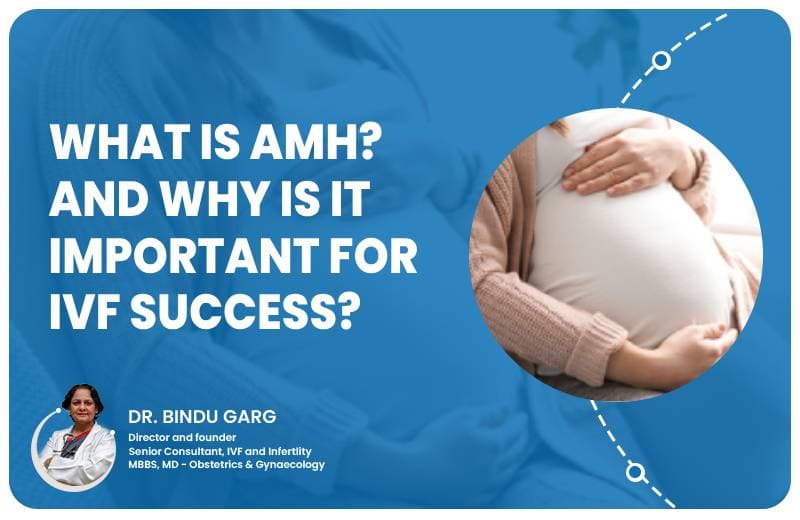 WHAT IS AMH? AND WHY IS IT IMPORTANT FOR IVF SUCCESS?

DR. BINDU GARG
Director and founder
Senior Consultant, IVF and Infertility
MBBS, MD - Obstetrics & Gynaecology